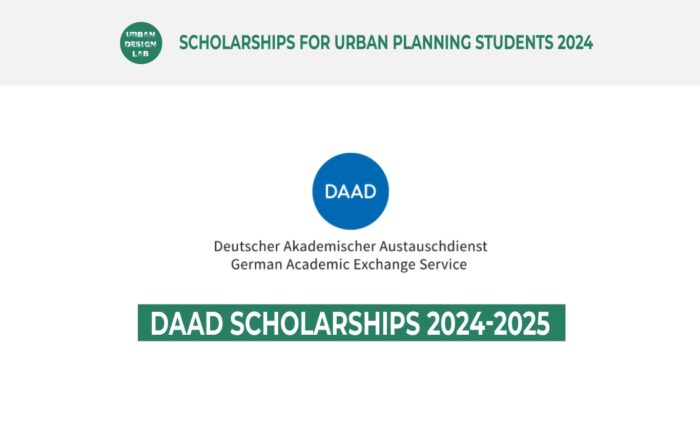 URBAN DESIGN LAB

SCHOLARSHIPS FOR URBAN PLANNING STUDENTS 2024

DAAD

Deutscher Akademischer Austauschdienst
German Academic Exchange Service

DAAD SCHOLARSHIPS 2024-2025